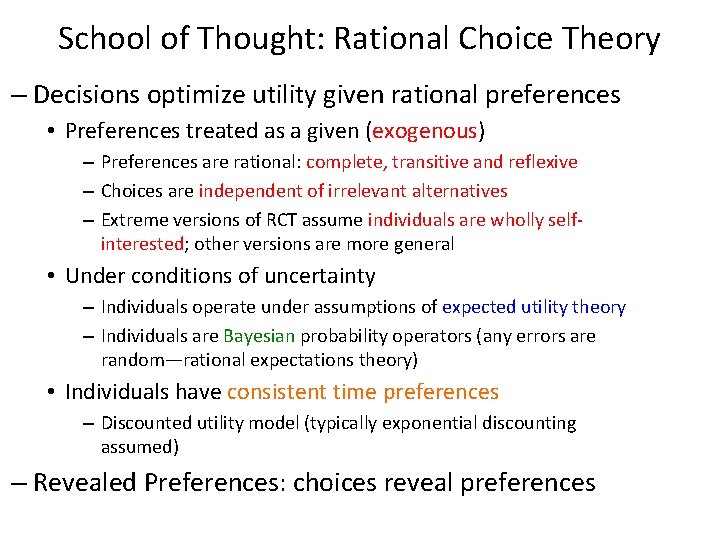 School of Thought: Rational Choice Theory

– Decisions optimize utility given rational preferences

• Preferences treated as a given (exogenous)

– Preferences are rational: complete, transitive and reflexive

– Choices are independent of irrelevant alternatives

– Extreme versions of RCT assume individuals are wholly self-interested; other versions are more general

• Under conditions of uncertainty

– Individuals operate under assumptions of expected utility theory

– Individuals are Bayesian probability operators (any errors are random—rational expectations theory)

• Individuals have consistent time preferences

– Discounted utility model (typically exponential discounting assumed)

– Revealed Preferences: choices reveal preferences